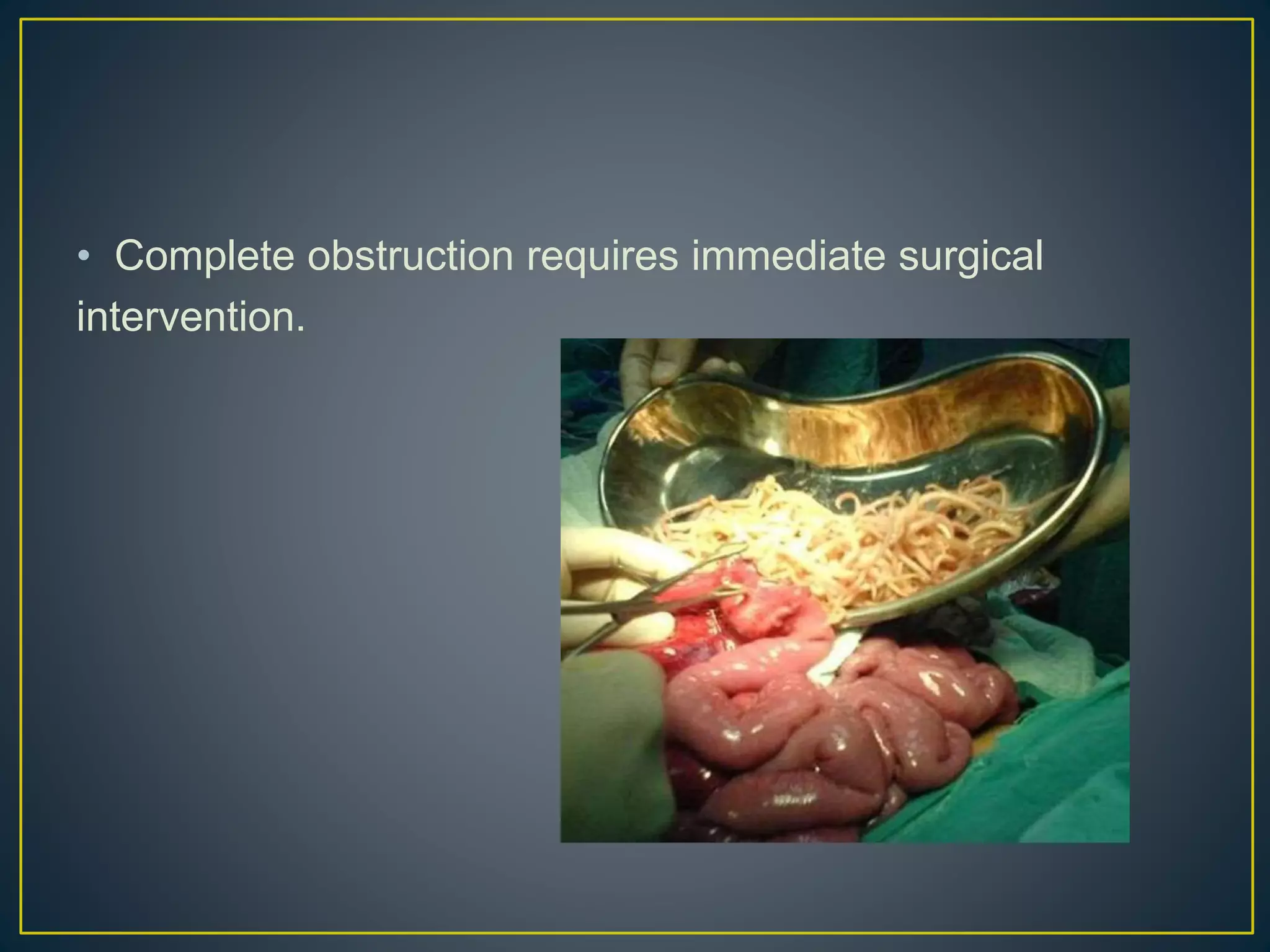 • Complete obstruction requires immediate surgical intervention.